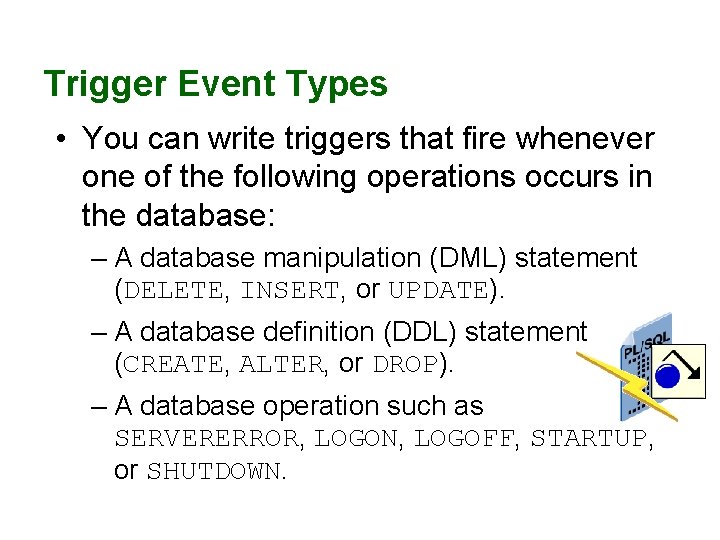 Trigger Event Types

• You can write triggers that fire whenever one of the following operations occurs in the database:

– A database manipulation (DML) statement (DELETE, INSERT, or UPDATE).

– A database definition (DDL) statement (CREATE, ALTER, or DROP).

– A database operation such as SERVERERROR, LOGON, LOGOFF, STARTUP, or SHUTDOWN.

PL/SQL